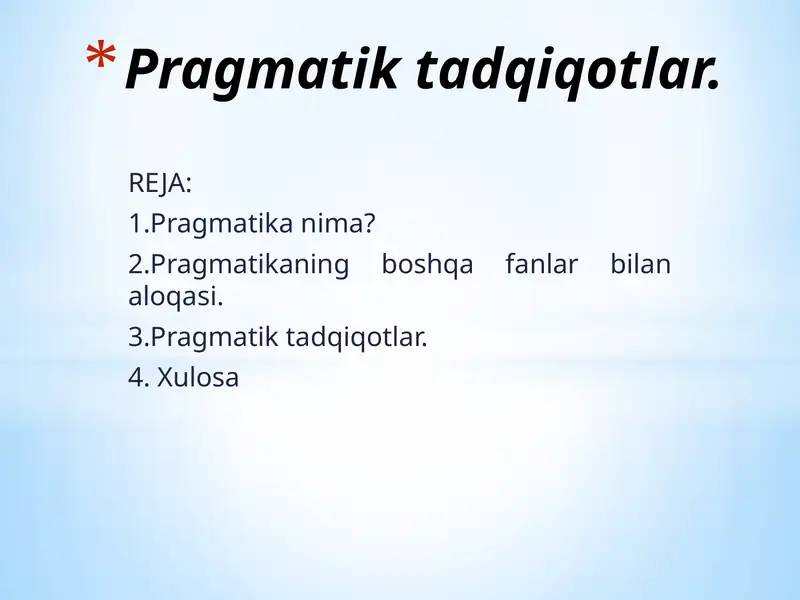 * Pragmatik tadqiqotlar.

REJA:

1.Pragmatika nima?

2.Pragmatikaning boshqa fanlar bilan aloqasi.

3.Pragmatik tadqiqotlar.

4. Xulosa